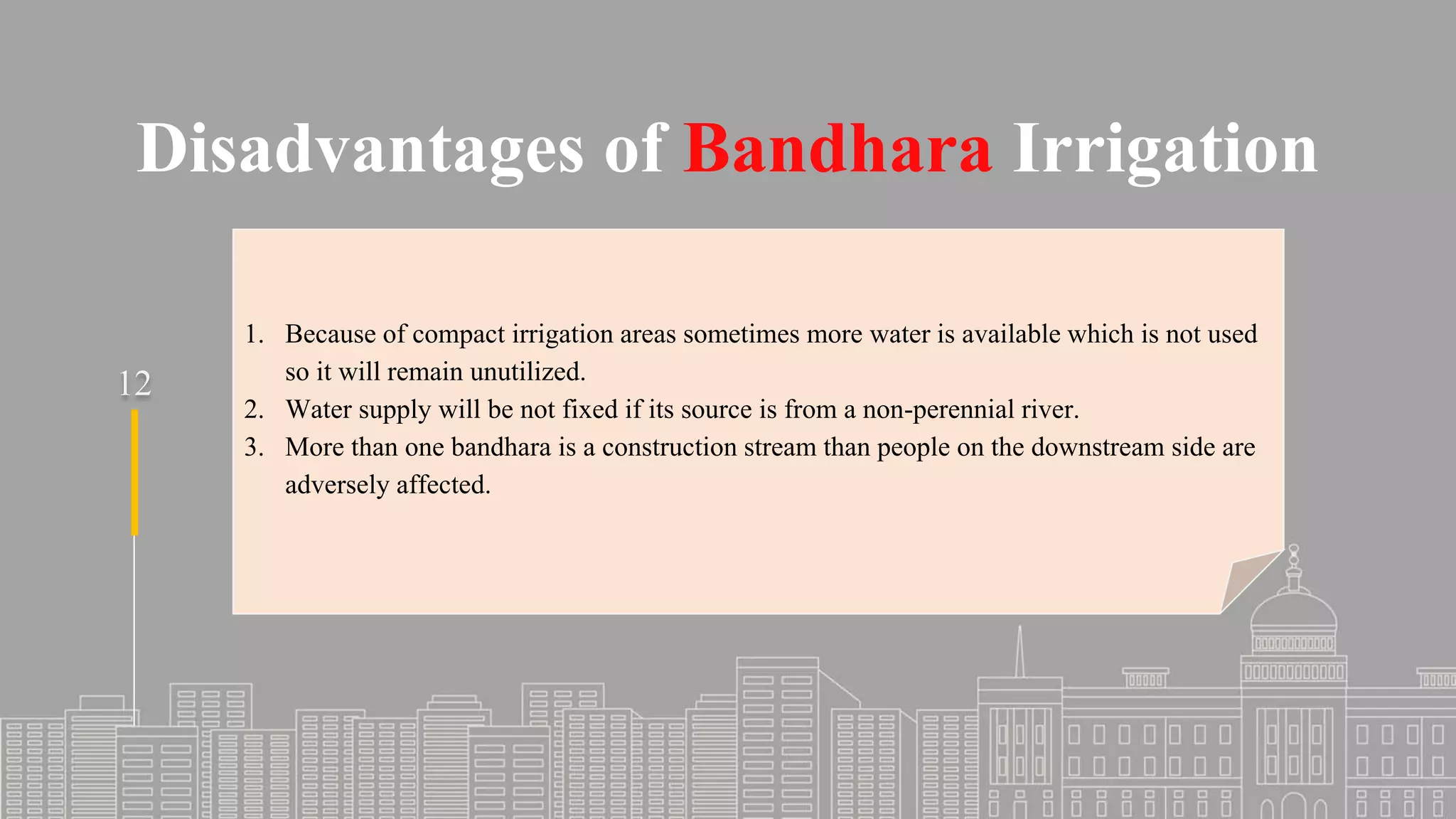 Disadvantages of Bandhara Irrigation

12

1. Because of compact irrigation areas sometimes more water is available which is not used so it will remain unutilized.
2. Water supply will be not fixed if its source is from a non-perennial river.
3. More than one bandhara is a construction stream than people on the downstream side are adversely affected.